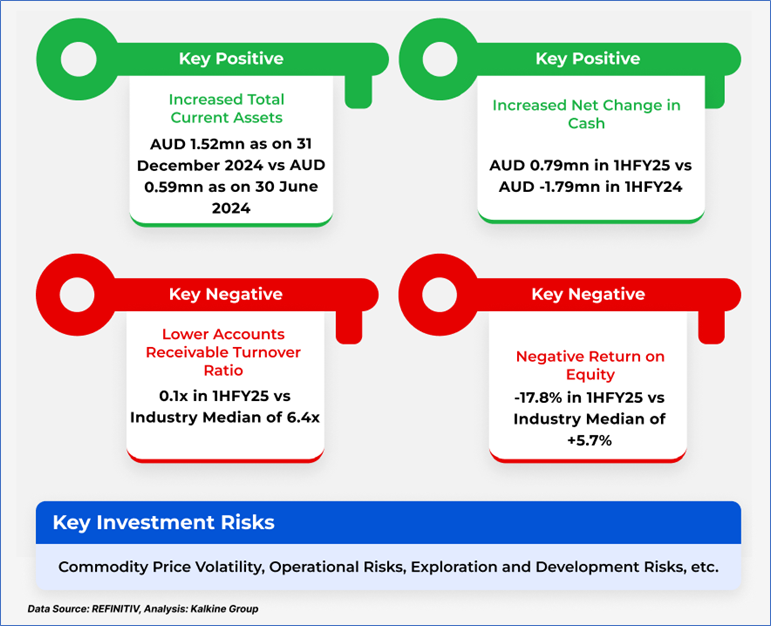 Key Positive

Increased Total Current Assets

AUD 1.52mn as on 31 December 2024 vs AUD 0.59mn as on 30 June 2024

Key Positive

Increased Net Change in Cash

AUD 0.79mn in 1HFY25 vs AUD -1.79mn in 1HFY24

Key Negative

Lower Accounts Receivable Turnover Ratio

0.1x in 1HFY25 vs Industry Median of 6.4x

Key Negative

Negative Return on Equity

-17.8% in 1HFY25 vs Industry Median of +5.7%

Key Investment Risks

Commodity Price Volatility, Operational Risks, Exploration and Development Risks, etc.

Data Source: REFINITIV, Analysis: Kalkine Group